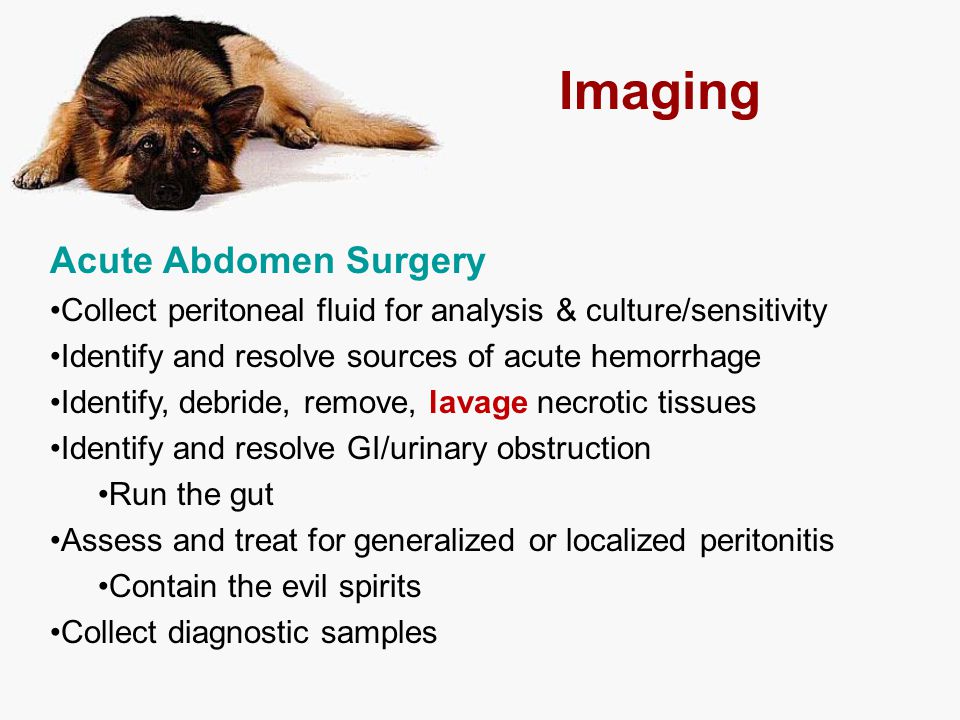 Imaging

Acute Abdomen Surgery
•Collect peritoneal fluid for analysis & culture/sensitivity
•Identify and resolve sources of acute hemorrhage
•Identify, debride, remove, lavage necrotic tissues
•Identify and resolve GI/urinary obstruction
•Run the gut
•Assess and treat for generalized or localized peritonitis
•Contain the evil spirits
•Collect diagnostic samples